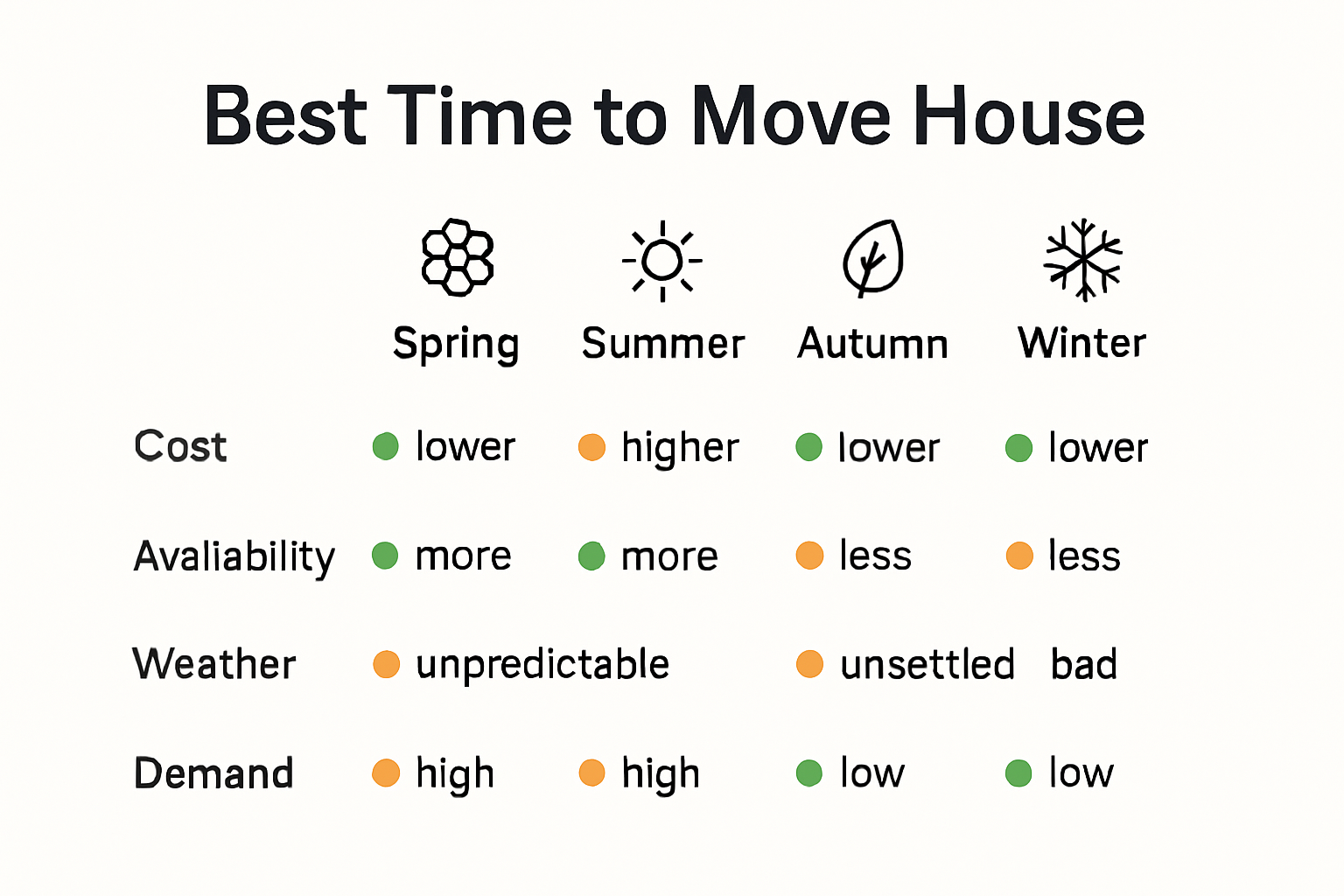 Best Time to Move House

| | Spring | Summer | Autumn | Winter |
|---|---|---|---|---|
| Cost | lower | higher | lower | lower |
| Avaliability | more | more | less | less |
| Weather | unpredictable | | unsettled | bad |
| Demand | high | high | low | low |